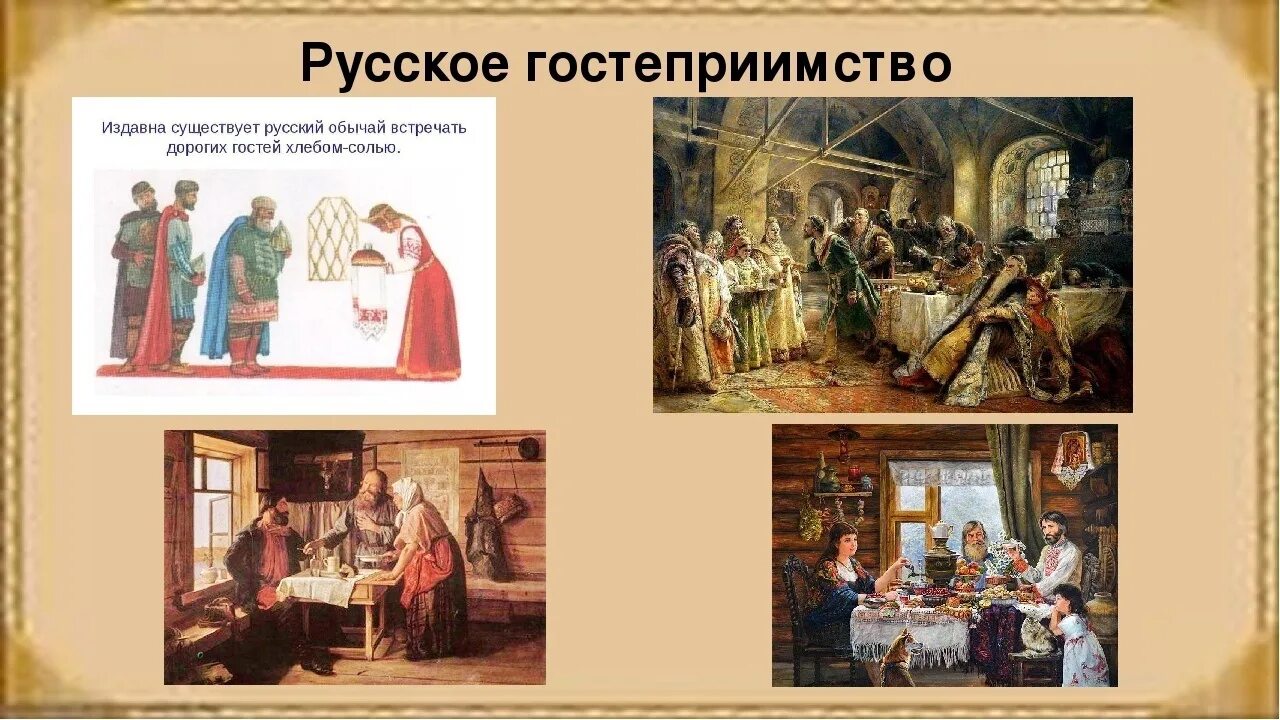 Русское гостеприимство

Издавна существует русский обычай встречать дорогих гостей хлебом-солью.